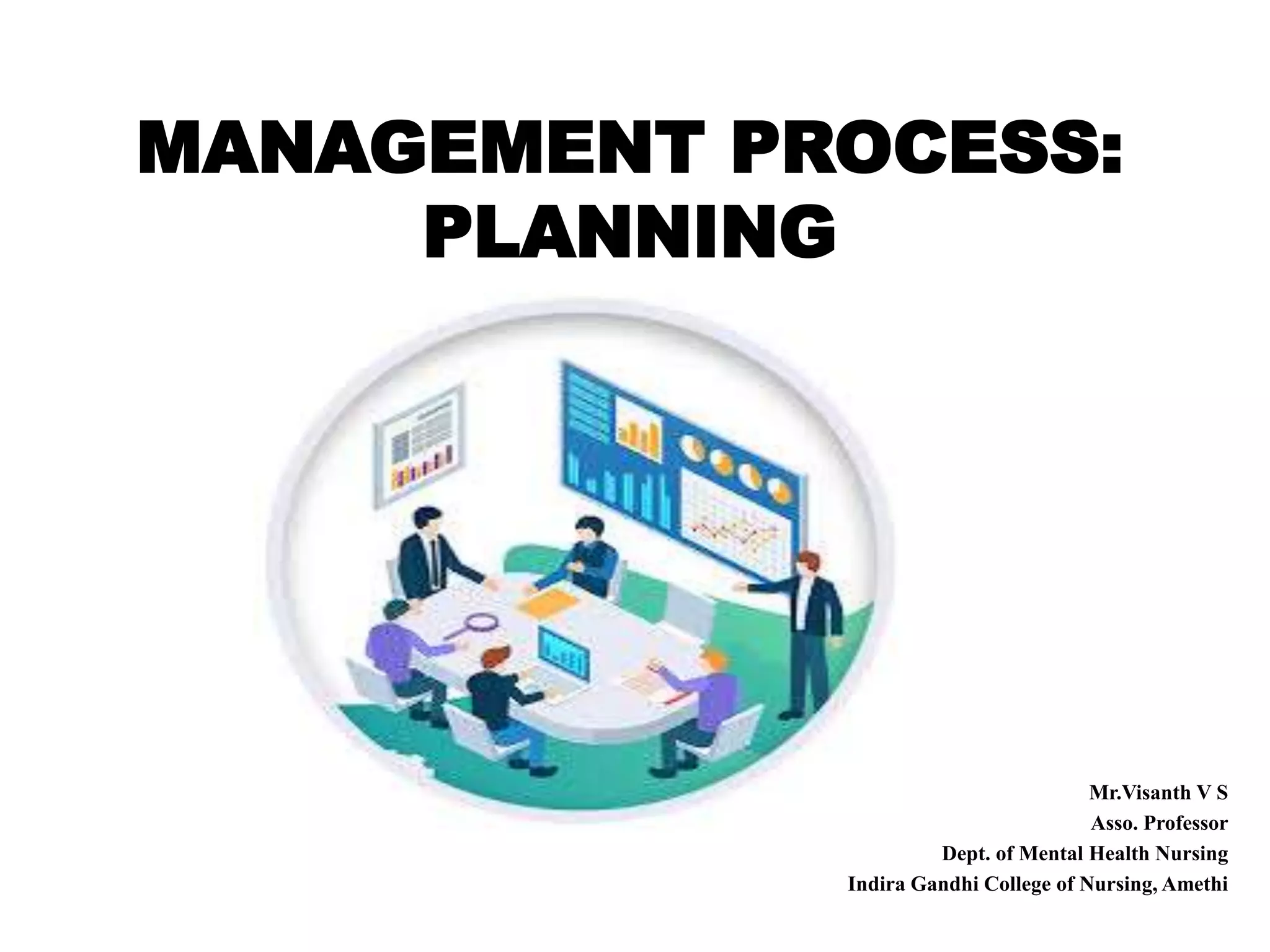 MANAGEMENT PROCESS: PLANNING

Mr.Visanth V S
Asso. Professor
Dept. of Mental Health Nursing
Indira Gandhi College of Nursing, Amethi